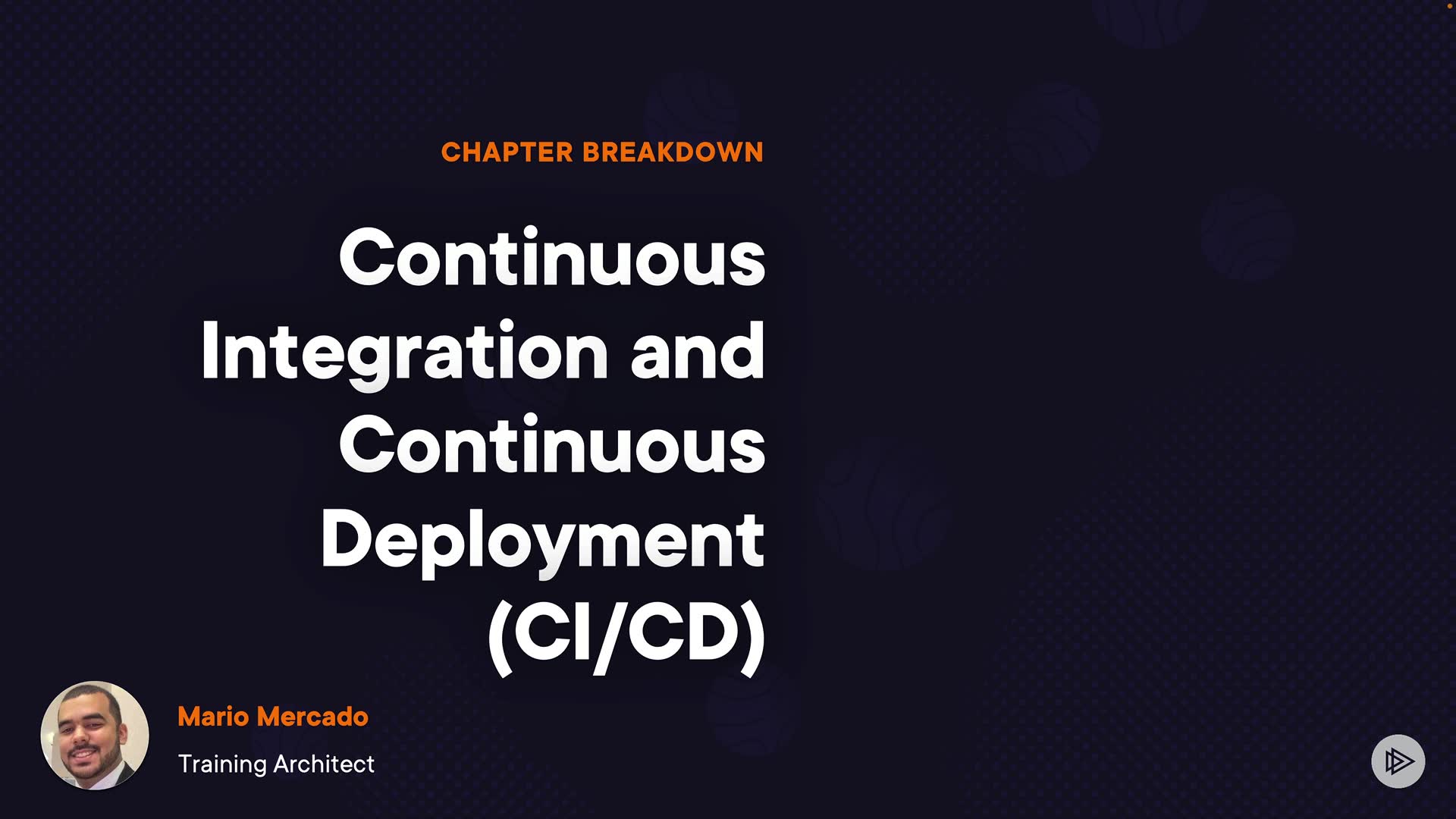 CHAPTER BREAKDOWN

Continuous Integration and Continuous Deployment (CI/CD)

Mario Mercado

Training Architect